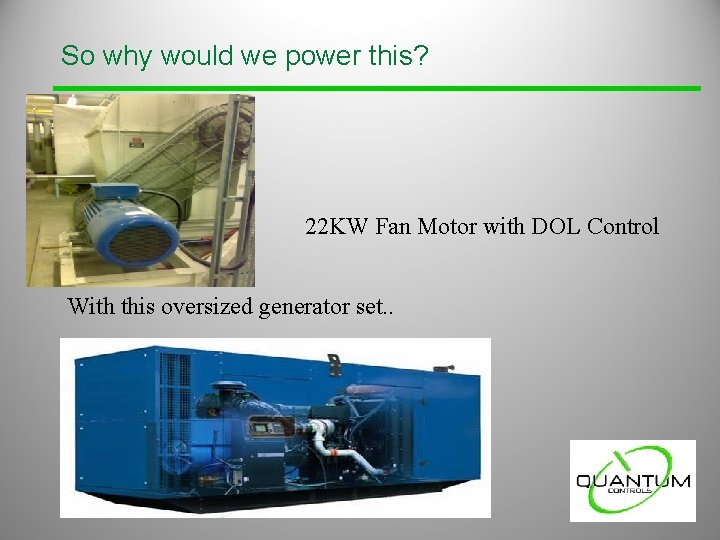 So why would we power this?

22KW Fan Motor with DOL Control

With this oversized generator set..

QUANTUM
CONTROLS